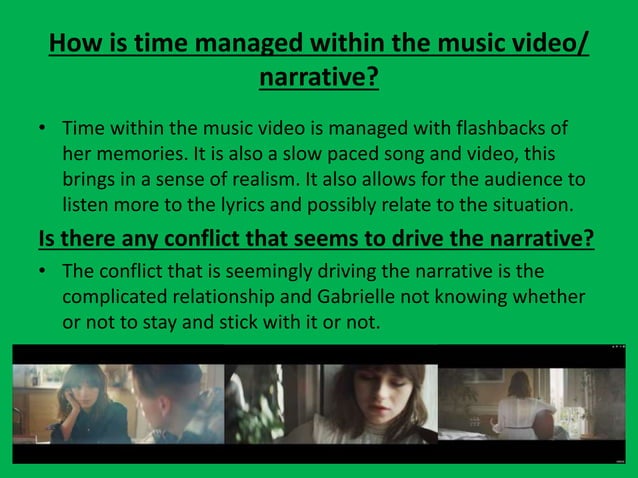 How is time managed within the music video/ narrative?

• Time within the music video is managed with flashbacks of her memories. It is also a slow paced song and video, this brings in a sense of realism. It also allows for the audience to listen more to the lyrics and possibly relate to the situation.

Is there any conflict that seems to drive the narrative?

• The conflict that is seemingly driving the narrative is the complicated relationship and Gabrielle not knowing whether or not to stay and stick with it or not.